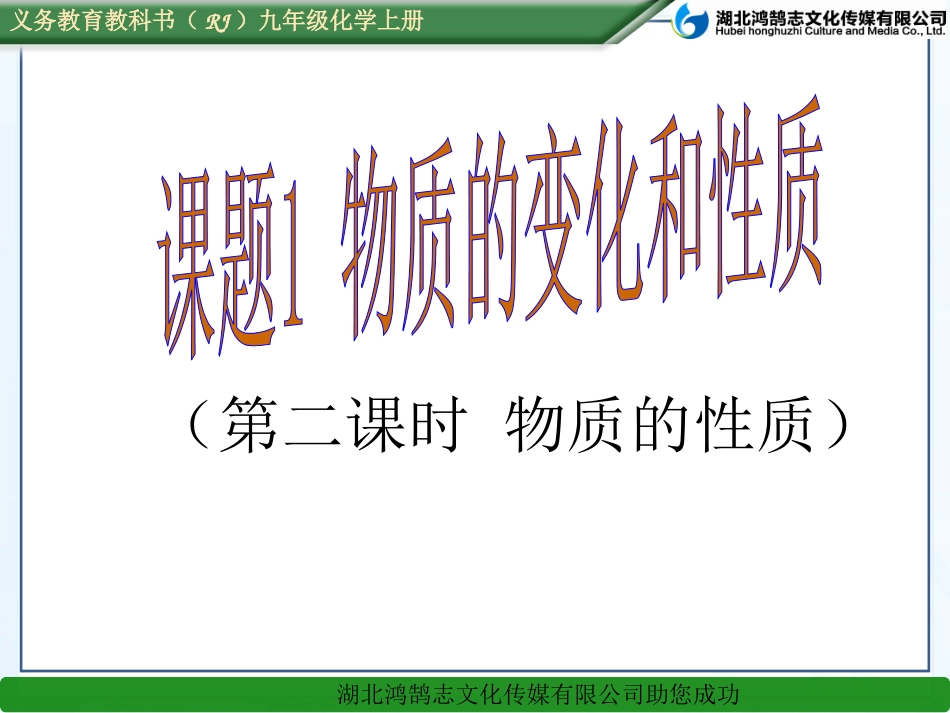 义务教育教科书（RJ）九年级化学上册

湖北鸿鹄志文化传媒有限公司
Hubei honghuzhi Culture and Media Co., Ltd.

课题1 物质的变化和性质

（第二课时 物质的性质）

湖北鸿鹄志文化传媒有限公司助您成功